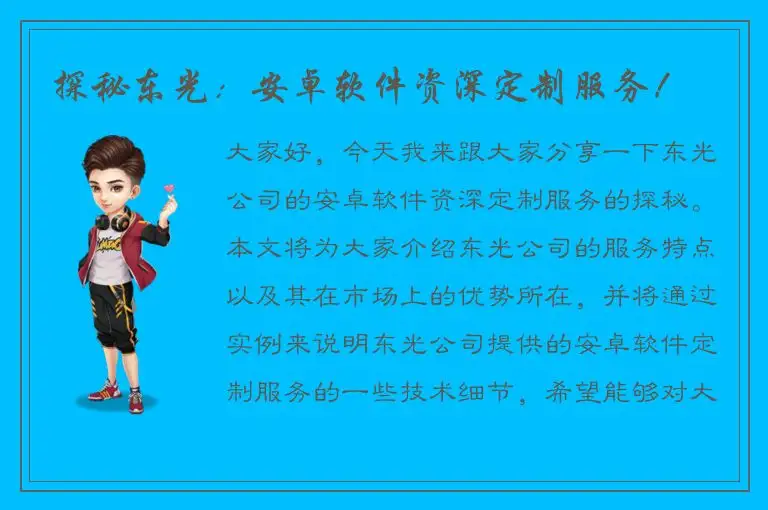 探秘东光：安卓软件资深定制服务！

大家好，今天我来跟大家分享一下东光公司的安卓软件资深定制服务的探秘。本文将为大家介绍东光公司的服务特点以及其在市场上的优势所在，并将通过实例来说明东光公司提供的安卓软件定制服务的一些技术细节，希望能够对大